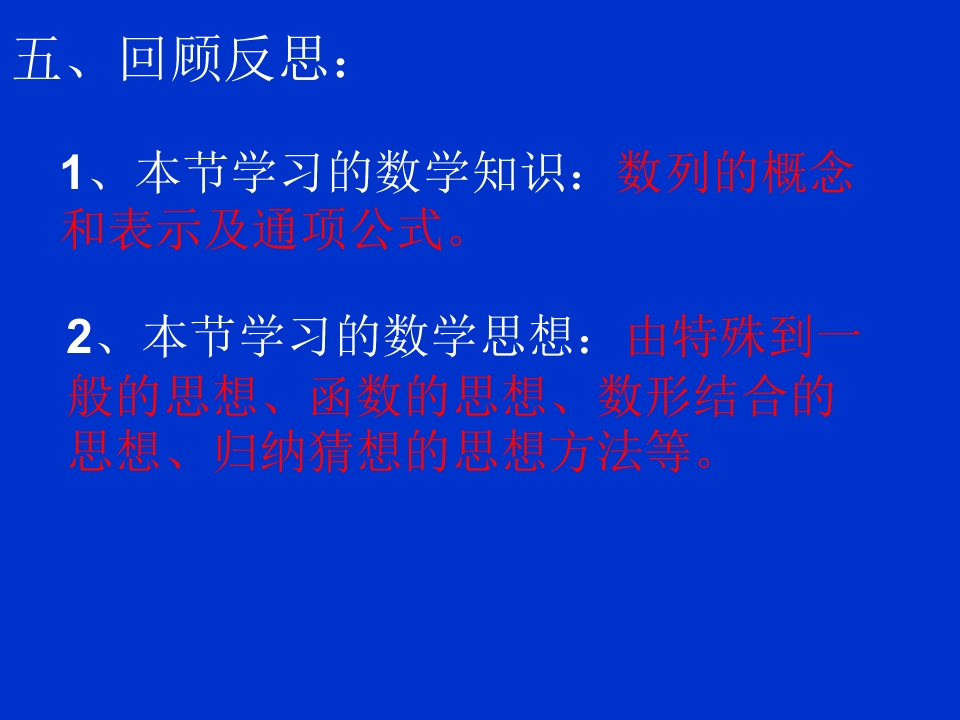 五、回顾反思：

1、本节学习的数学知识：数列的概念和表示及通项公式。

2、本节学习的数学思想：由特殊到一般的思想、函数的思想、数形结合的思想、归纳猜想的思想方法等。